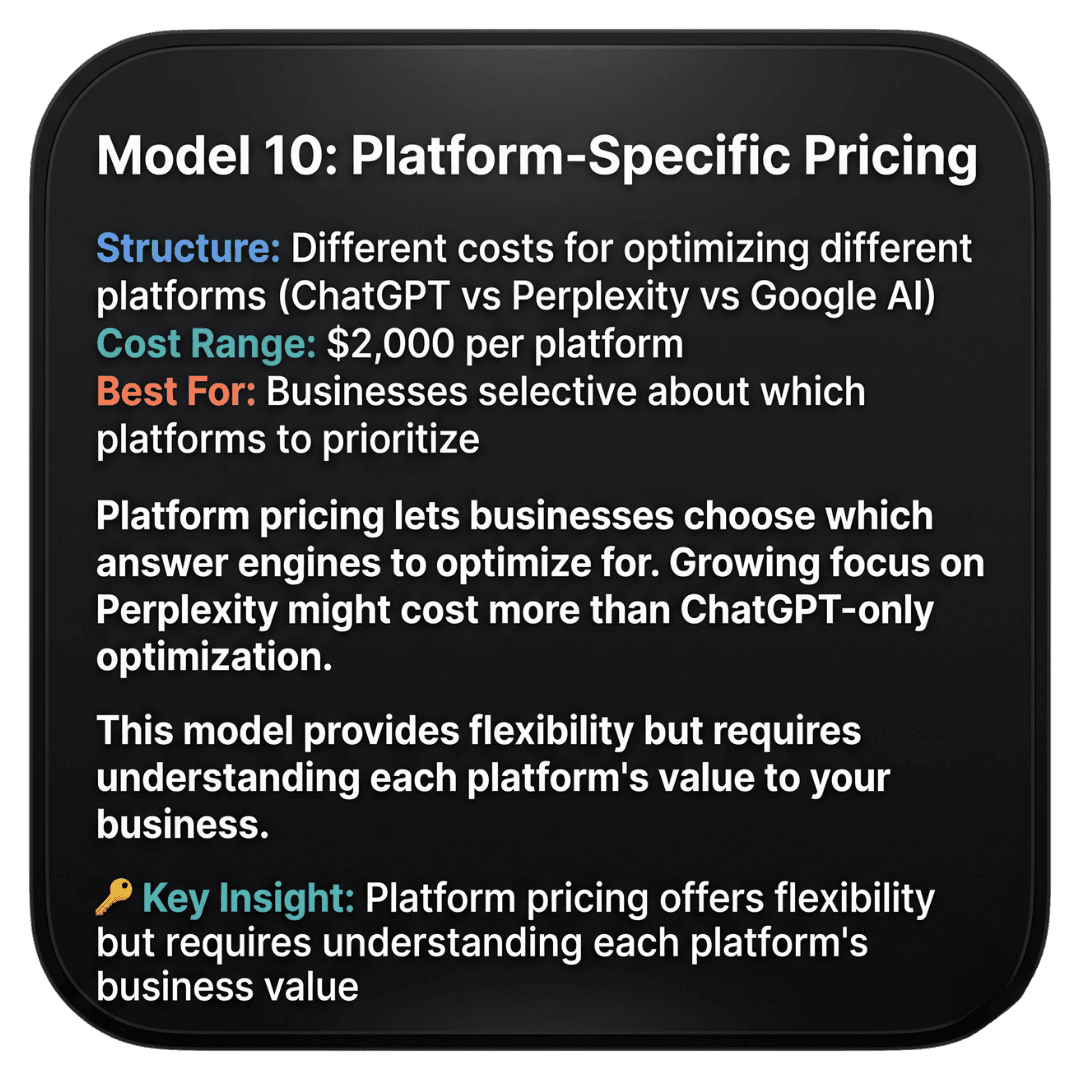 Model 10: Platform-Specific Pricing

Structure: Different costs for optimizing different platforms (ChatGPT vs Perplexity vs Google AI)
Cost Range: \$2,000 per platform
Best For: Businesses selective about which platforms to prioritize

Platform pricing lets businesses choose which answer engines to optimize for. Growing focus on Perplexity might cost more than ChatGPT-only optimization.

This model provides flexibility but requires understanding each platform's value to your business.

🔑 Key Insight: Platform pricing offers flexibility but requires understanding each platform's business value